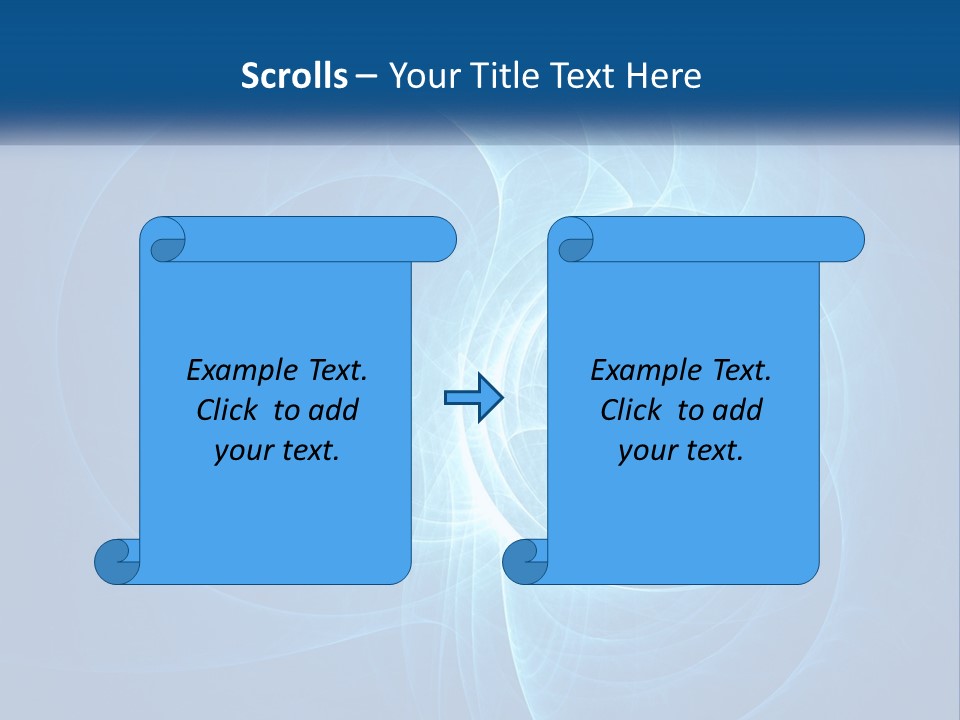 Scrolls – Your Title Text Here

Example Text. Click to add your text.

Example Text. Click to add your text.